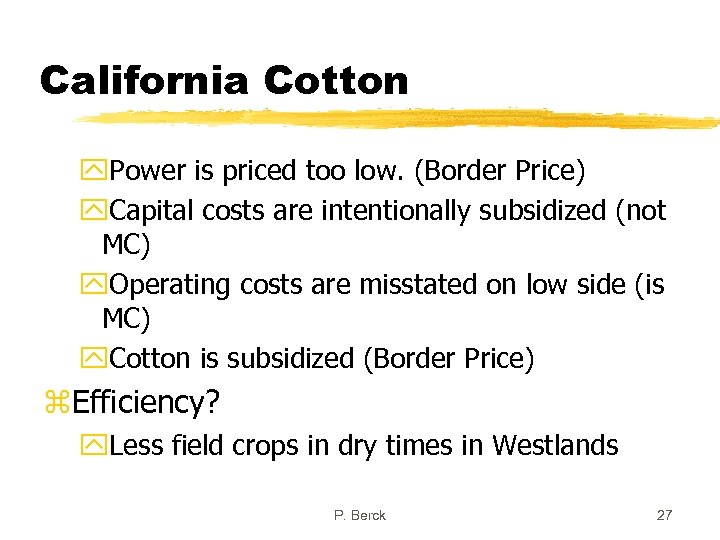 California Cotton

Power is priced too low. (Border Price)

Capital costs are intentionally subsidized (not MC)

Operating costs are misstated on low side (is MC)

Cotton is subsidized (Border Price)

Efficiency?

Less field crops in dry times in Westlands

P. Berck

27